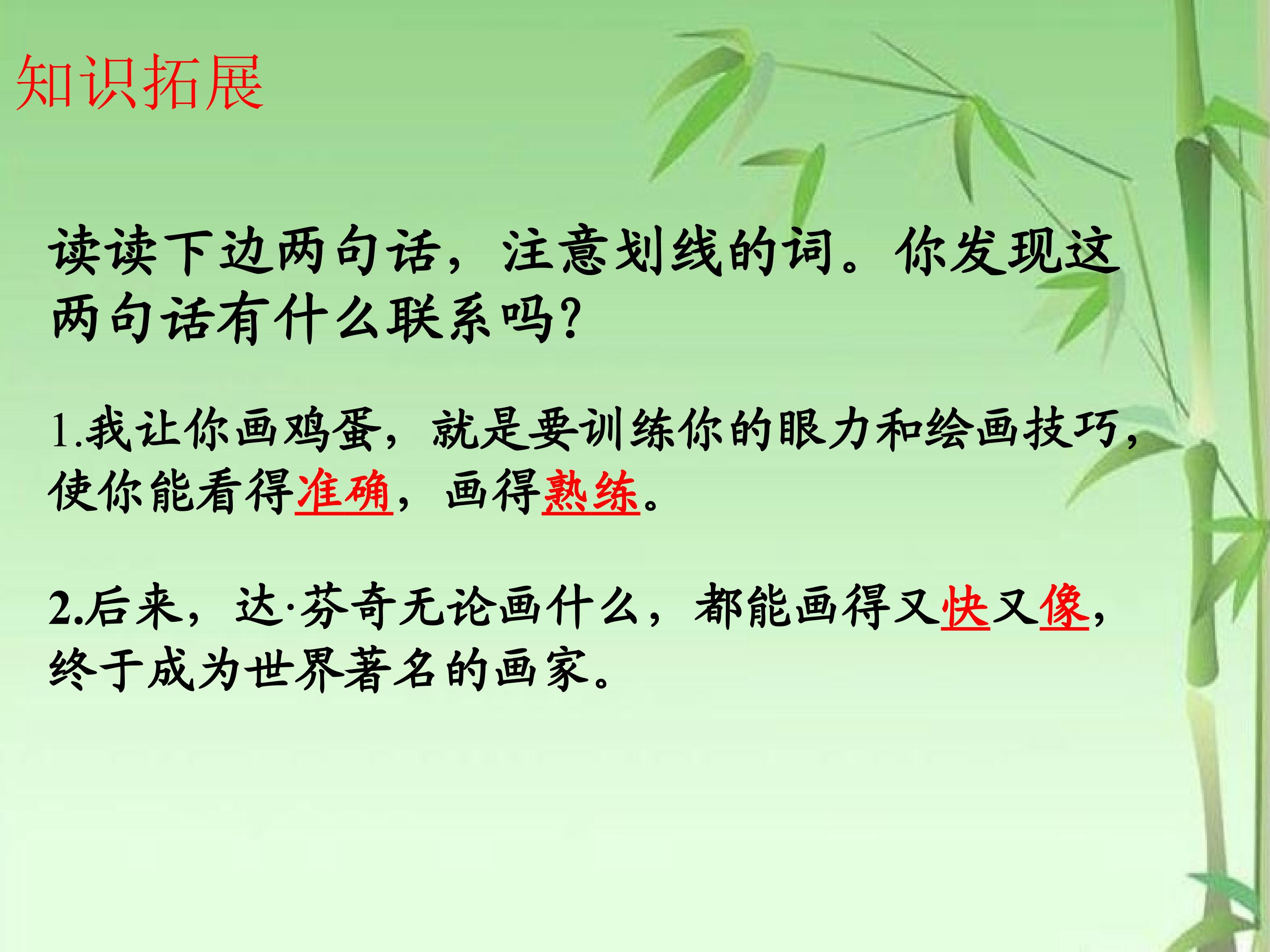 知识拓展

读读下边两句话，注意划线的词。你发现这两句话有什么联系吗?

1.我让你画鸡蛋，就是要训练你的眼力和绘画技巧，使你能看得准确，画得熟练。

2.后来，达·芬奇无论画什么，都能画得又快又像，终于成为世界著名的画家。